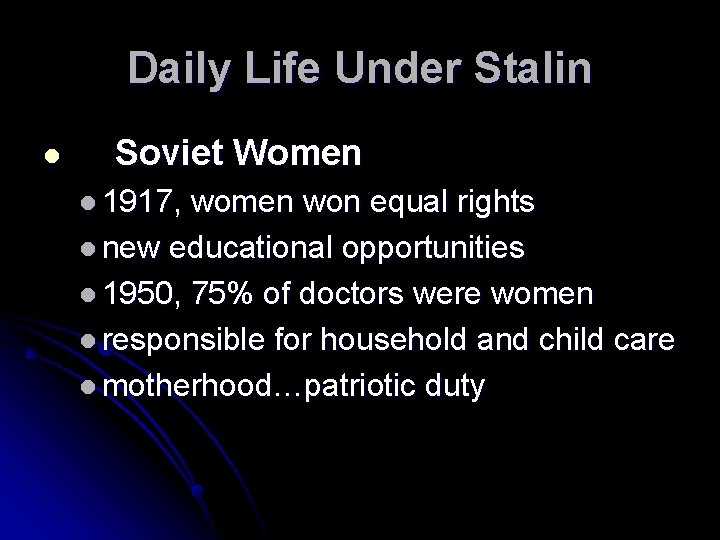 Daily Life Under Stalin

- Soviet Women
  - 1917, women won equal rights
  - new educational opportunities
  - 1950, 75% of doctors were women
  - responsible for household and child care
  - motherhood…patriotic duty